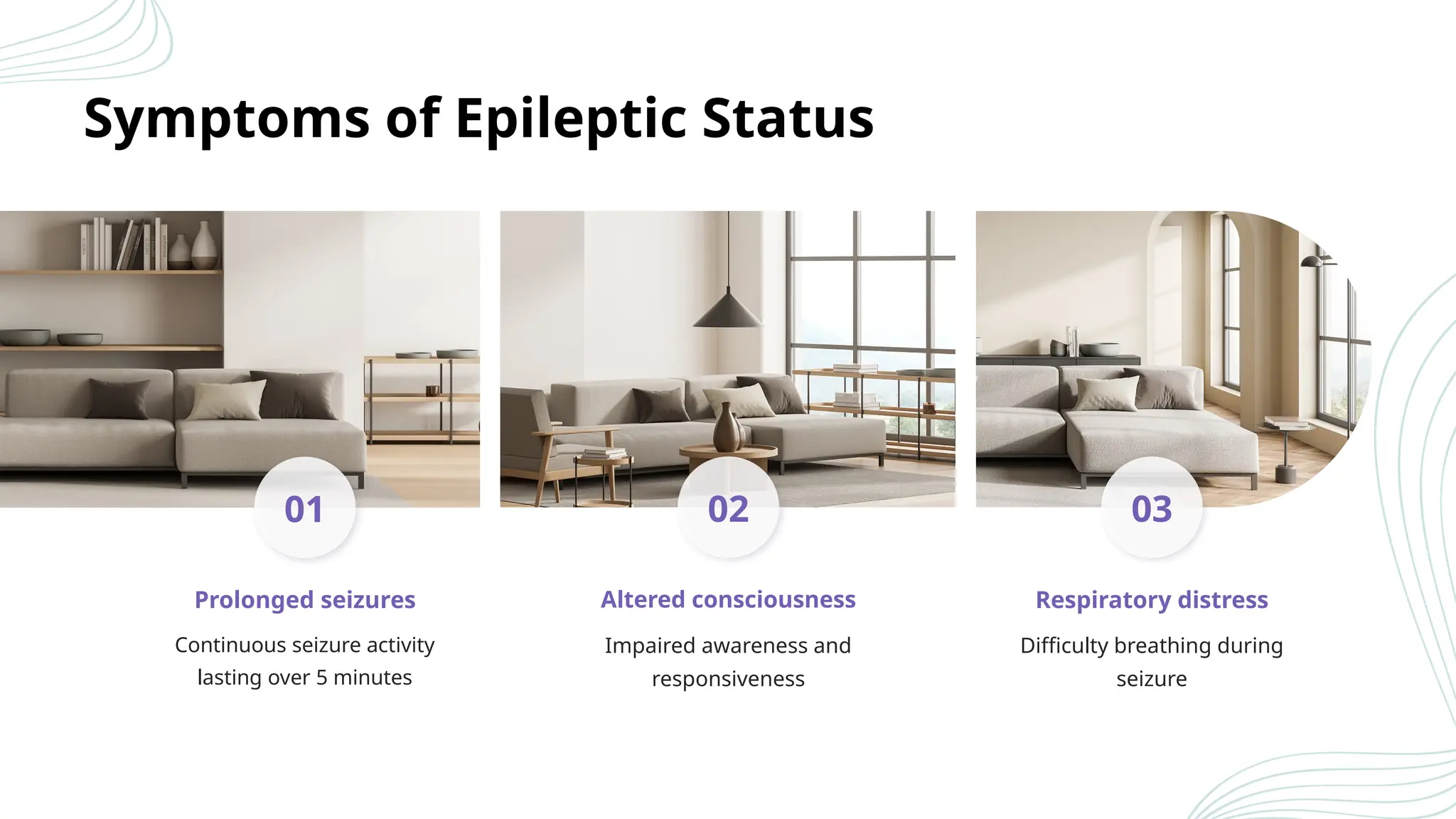 Symptoms of Epileptic Status

01

Prolonged seizures

Continuous seizure activity lasting over 5 minutes

02

Altered consciousness

Impaired awareness and responsiveness

03

Respiratory distress

Difficulty breathing during seizure